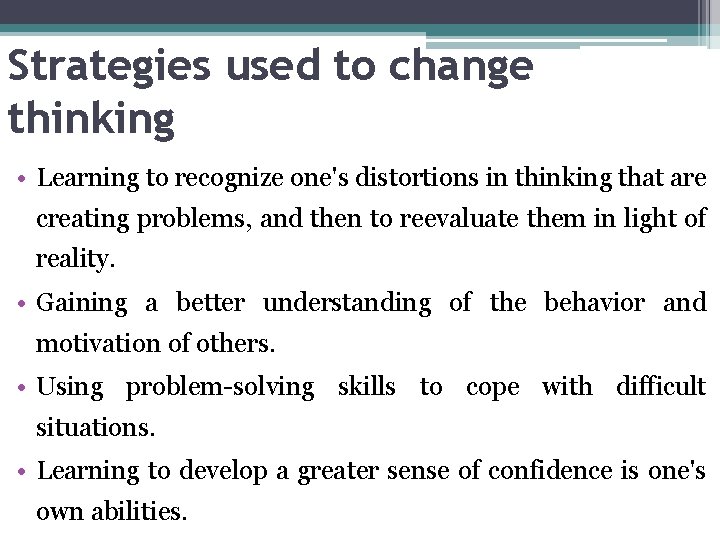 Strategies used to change thinking

• Learning to recognize one's distortions in thinking that are creating problems, and then to reevaluate them in light of reality.

• Gaining a better understanding of the behavior and motivation of others.

• Using problem-solving skills to cope with difficult situations.

• Learning to develop a greater sense of confidence is one's own abilities.